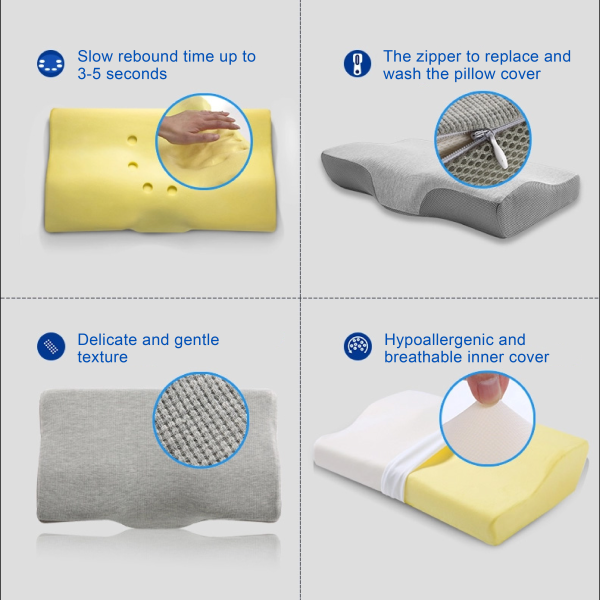 Slow rebound time up to 3-5 seconds

The zipper to replace and wash the pillow cover

Delicate and gentle texture

Hypoallergenic and breathable inner cover